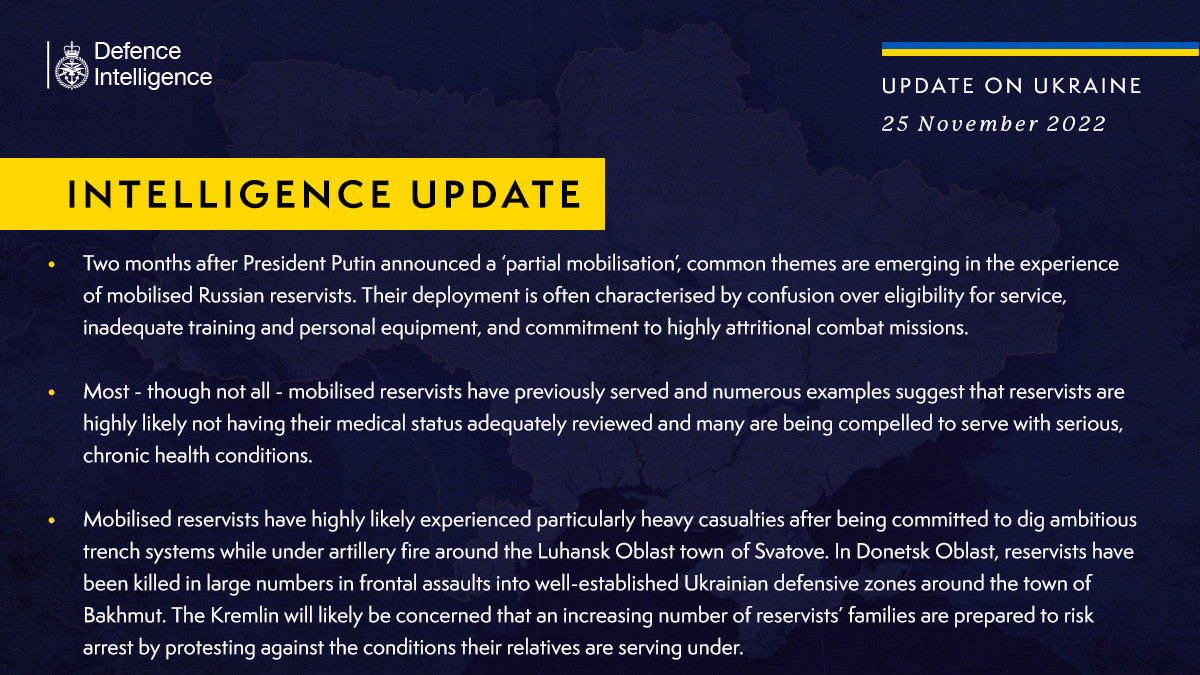 Defence Intelligence

UPDATE ON UKRAINE
25 November 2022

INTELLIGENCE UPDATE

• Two months after President Putin announced a 'partial mobilisation', common themes are emerging in the experience of mobilised Russian reservists. Their deployment is often characterised by confusion over eligibility for service, inadequate training and personal equipment, and commitment to highly attritional combat missions.

• Most - though not all - mobilised reservists have previously served and numerous examples suggest that reservists are highly likely not having their medical status adequately reviewed and many are being compelled to serve with serious, chronic health conditions.

• Mobilised reservists have highly likely experienced particularly heavy casualties after being committed to dig ambitious trench systems while under artillery fire around the Luhansk Oblast town of Svatove. In Donetsk Oblast, reservists have been killed in large numbers in frontal assaults into well-established Ukrainian defensive zones around the town of Bakhmut. The Kremlin will likely be concerned that an increasing number of reservists' families are prepared to risk arrest by protesting against the conditions their relatives are serving under.